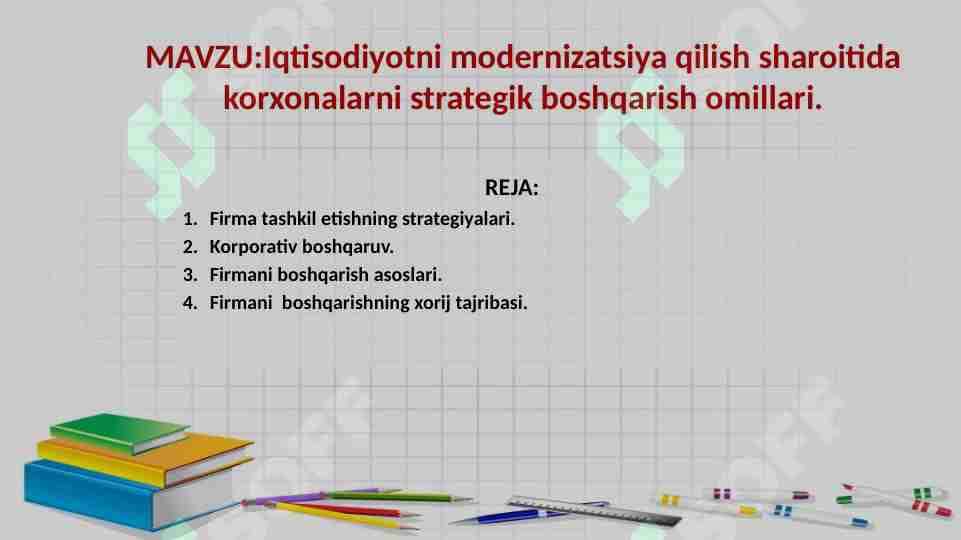 MAVZU:Iqtisodiyotni modernizatsiya qilish sharoitida korxonalarni strategik boshqarish omillari.

REJA:

1. Firma tashkil etishning strategiyalari.
2. Korporativ boshqaruv.
3. Firmani boshqarish asoslari.
4. Firmani boshqarishning xorij tajribasi.